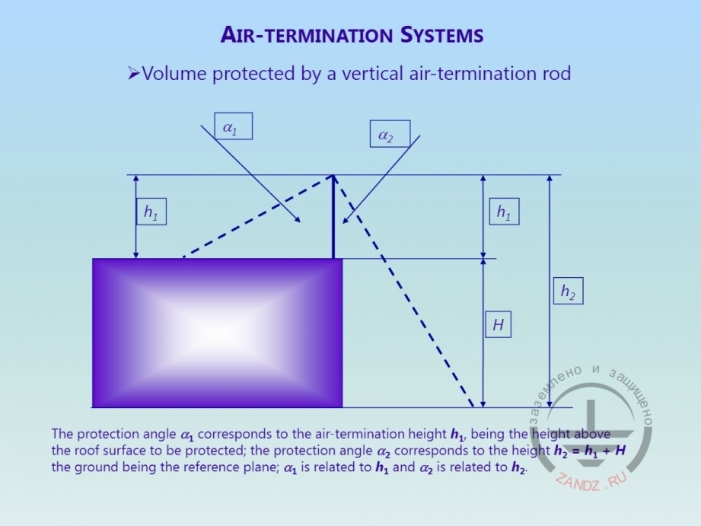 AIR-TERMINATION SYSTEMS

➢Volume protected by a vertical air-termination rod

$\alpha_1$

$\alpha_2$

$h_1$

$h_1$

$h_2$

$H$

The protection angle $\alpha_1$ corresponds to the air-termination height $h_1$, being the height above the roof surface to be protected; the protection angle $\alpha_2$ corresponds to the height $h_2 = h_1 + H$ the ground being the reference plane; $\alpha_1$ is related to $h_1$ and $\alpha_2$ is related to $h_2$.

заземлено и защищено
ZANDZ.RU